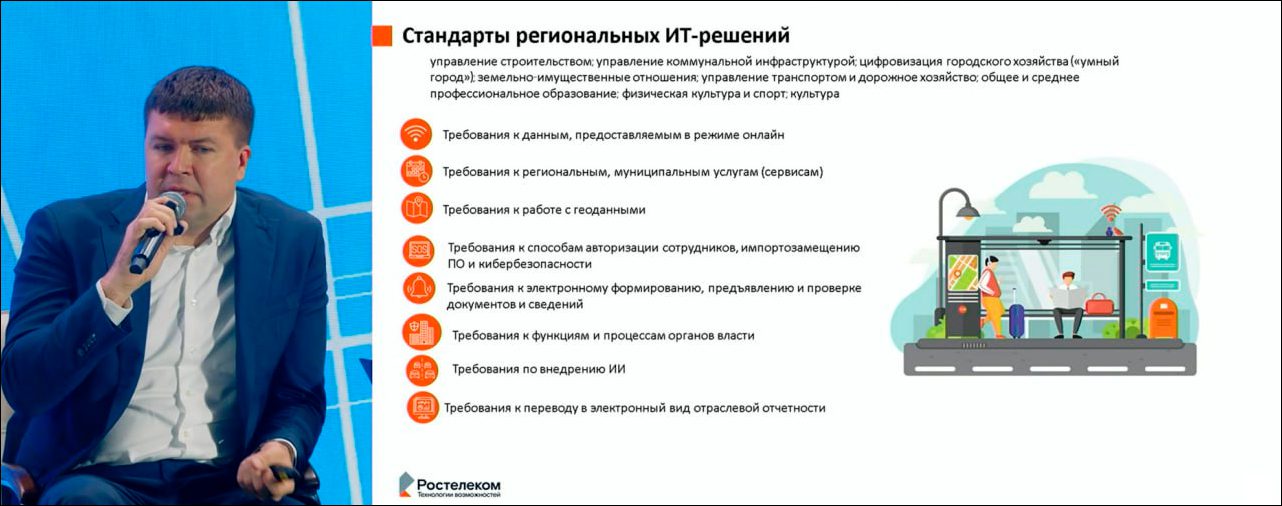 Стандарты региональных ИТ-решений

управление строительством; управление коммунальной инфраструктурой; цифровизация городского хозяйства («умный город»); земельно-имущественные отношения; управление транспортом и дорожное хозяйство; общее и среднее профессиональное образование; физическая культура и спорт; культура

Требования к данным, предоставляемым в режиме онлайн

Требования к региональным, муниципальным услугам (сервисам)

Требования к работе с геоданными

Требования к способам авторизации сотрудников, импортозамещению ПО и кибербезопасности

Требования к электронному формированию, предъявлению и проверке документов и сведений

Требования к функциям и процессам органов власти

Требования по внедрению ИИ

Требования к переводу в электронный вид отраслевой отчетности

Ростелеком
Технологии возможностей